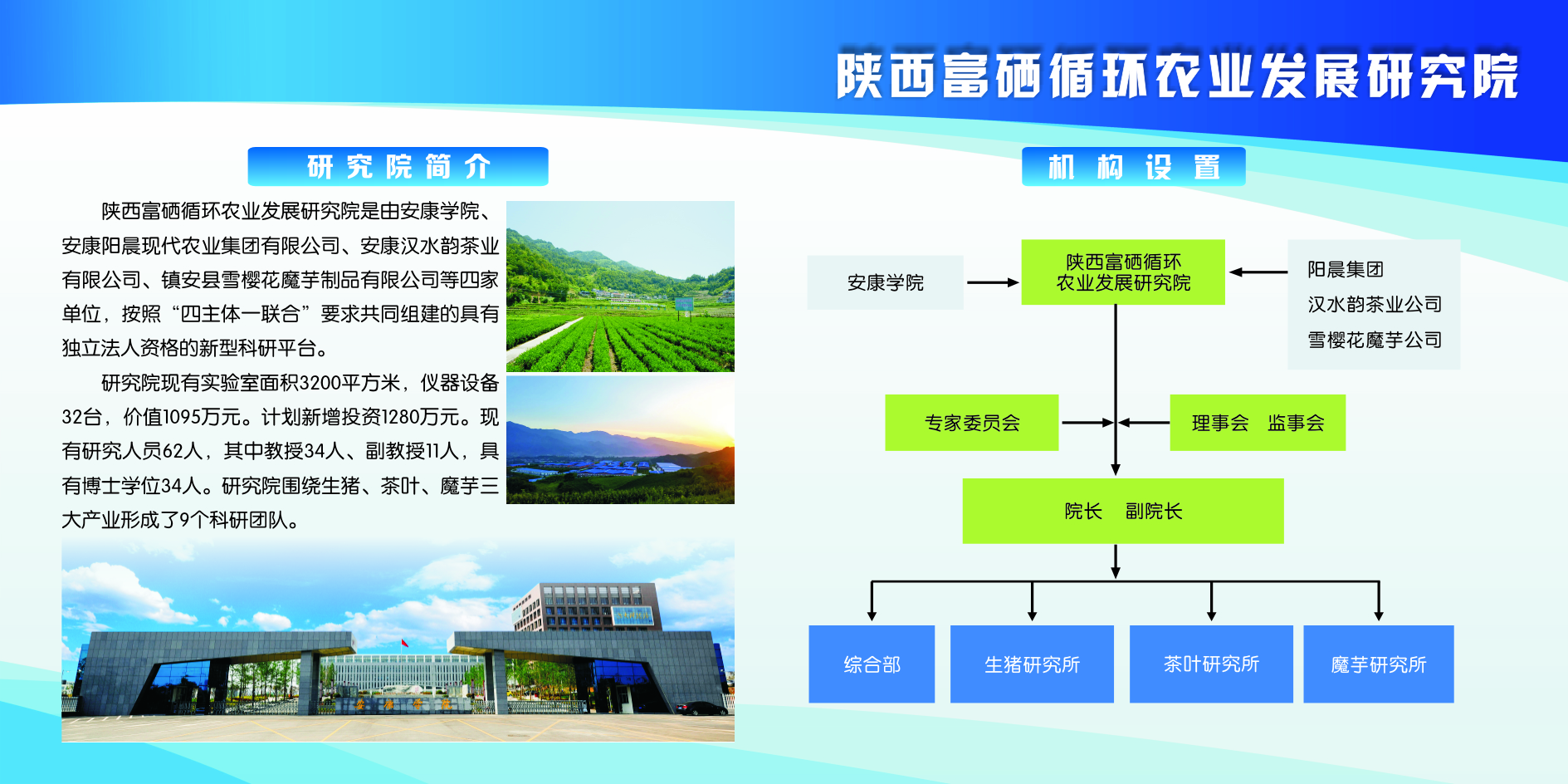 陕西富硒循环农业发展研究院

研究院简介

陕西富硒循环农业发展研究院是由安康学院、安康阳晨现代农业集团有限公司、安康汉水韵茶业有限公司、镇安县雪樱花魔芋制品有限公司等四家单位，按照“四主体一联合”要求共同组建的具有独立法人资格的新型科研平台。

研究院现有实验室面积3200平方米，仪器设备32台，价值1095万元。计划新增投资1280万元。现有研究人员62人，其中教授34人、副教授11人，具有博士学位34人。研究院围绕生猪、茶叶、魔芋三大产业形成了9个科研团队。

机构设置

安康学院

陕西富硒循环农业发展研究院

阳晨集团
汉水韵茶业公司
雪樱花魔芋公司

专家委员会

理事会 监事会

院长 副院长

综合部

生猪研究所

茶叶研究所

魔芋研究所